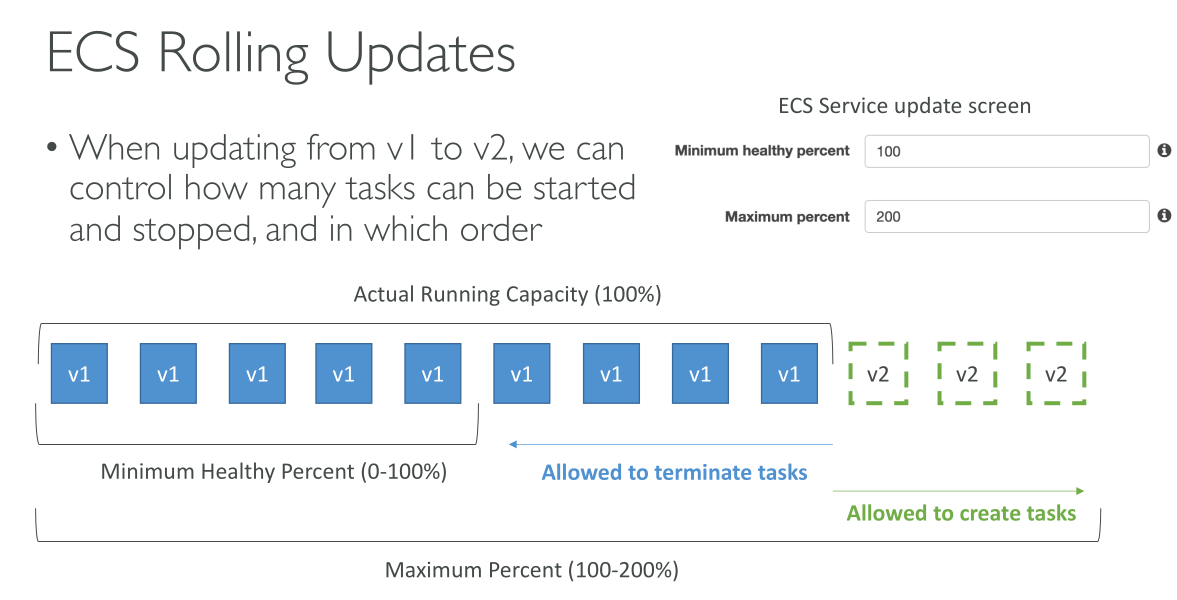 ECS Rolling Updates

• When updating from v1 to v2, we can control how many tasks can be started and stopped, and in which order

ECS Service update screen

Minimum healthy percent 100

Maximum percent 200

Actual Running Capacity (100%)

v1 v1 v1 v1 v1 v1 v1 v1 v1 v2 v2 v2

Minimum Healthy Percent (0-100%)

Allowed to terminate tasks

Allowed to create tasks

Maximum Percent (100-200%)